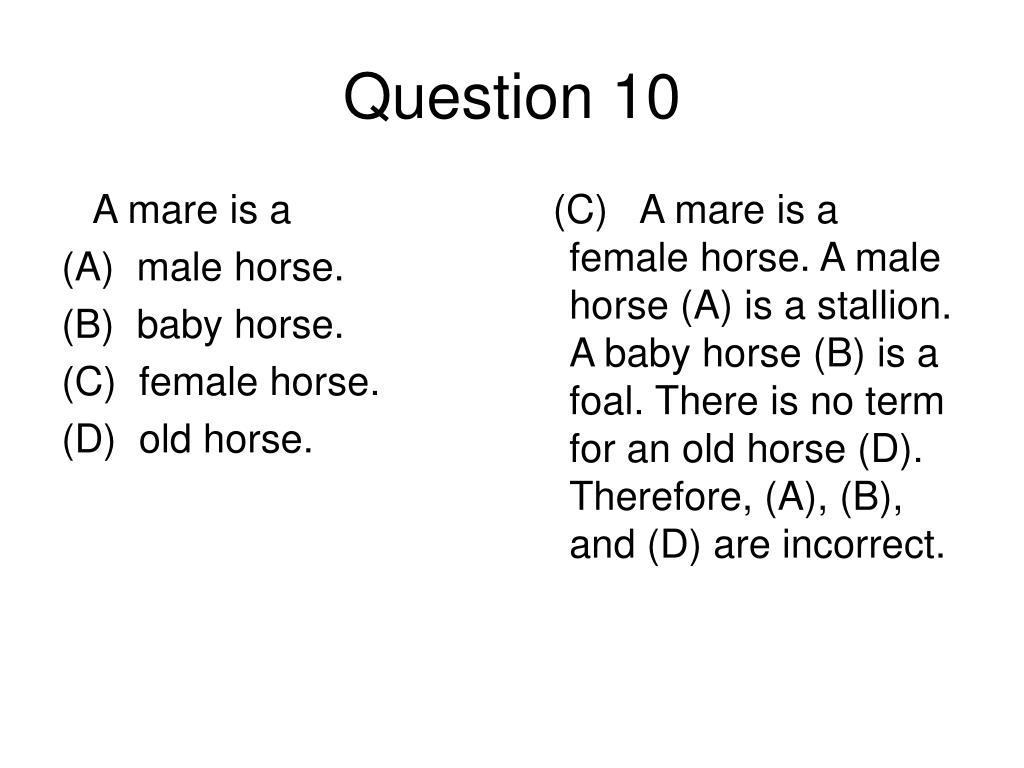 Question 10

A mare is a
(A) male horse.
(B) baby horse.
(C) female horse.
(D) old horse.

(C) A mare is a female horse. A male horse (A) is a stallion. A baby horse (B) is a foal. There is no term for an old horse (D). Therefore, (A), (B), and (D) are incorrect.